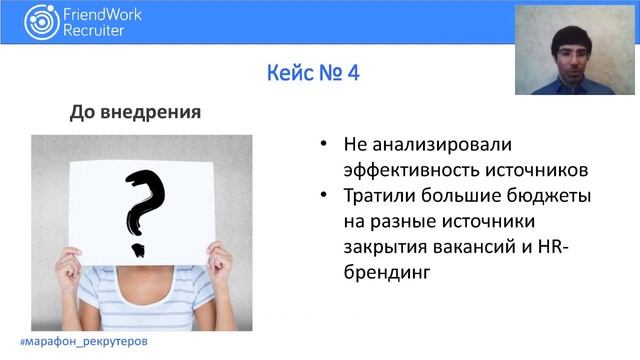 FriendWork Recruiter

Кейс № 4

До внедрения

?

• Не анализировали эффективность источников
• Тратили большие бюджеты на разные источники закрытия вакансий и HR-брендинг

#марафон_рекрутеров